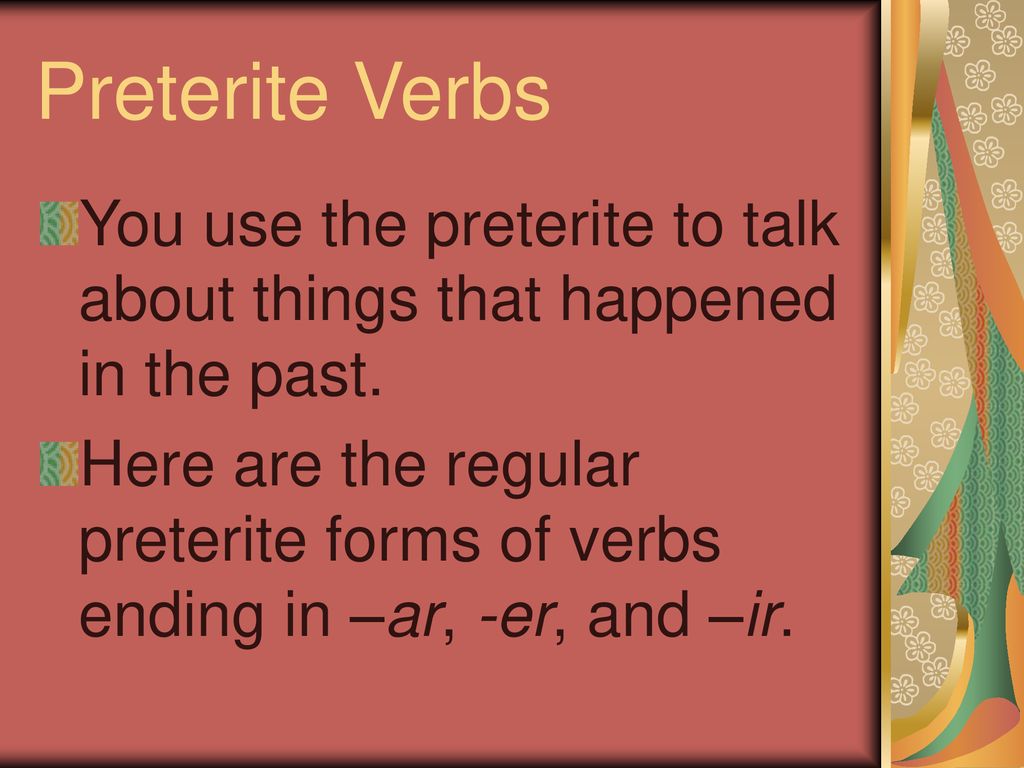 Preterite Verbs

You use the preterite to talk about things that happened in the past.

Here are the regular preterite forms of verbs ending in –ar, -er, and –ir.